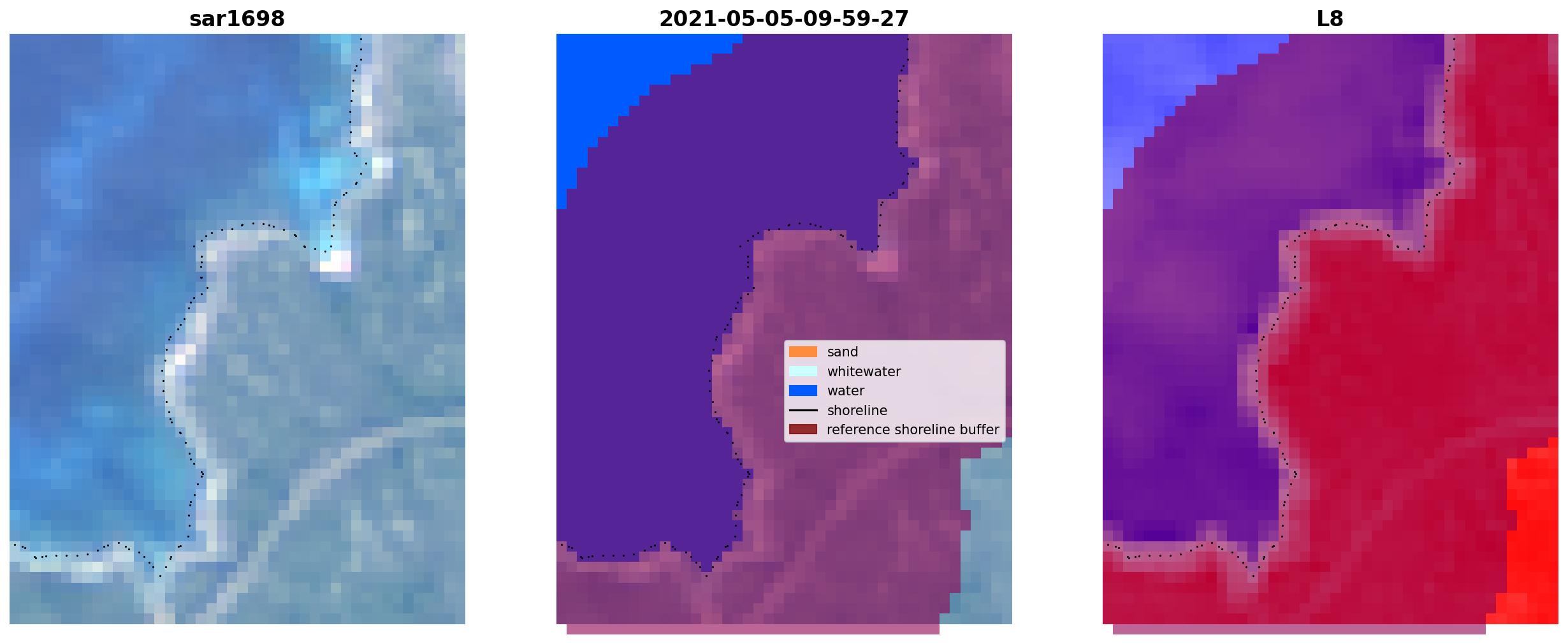 sar1698

2021-05-05-09-59-27

sand
whitewater
water
shoreline
reference shoreline buffer

L8